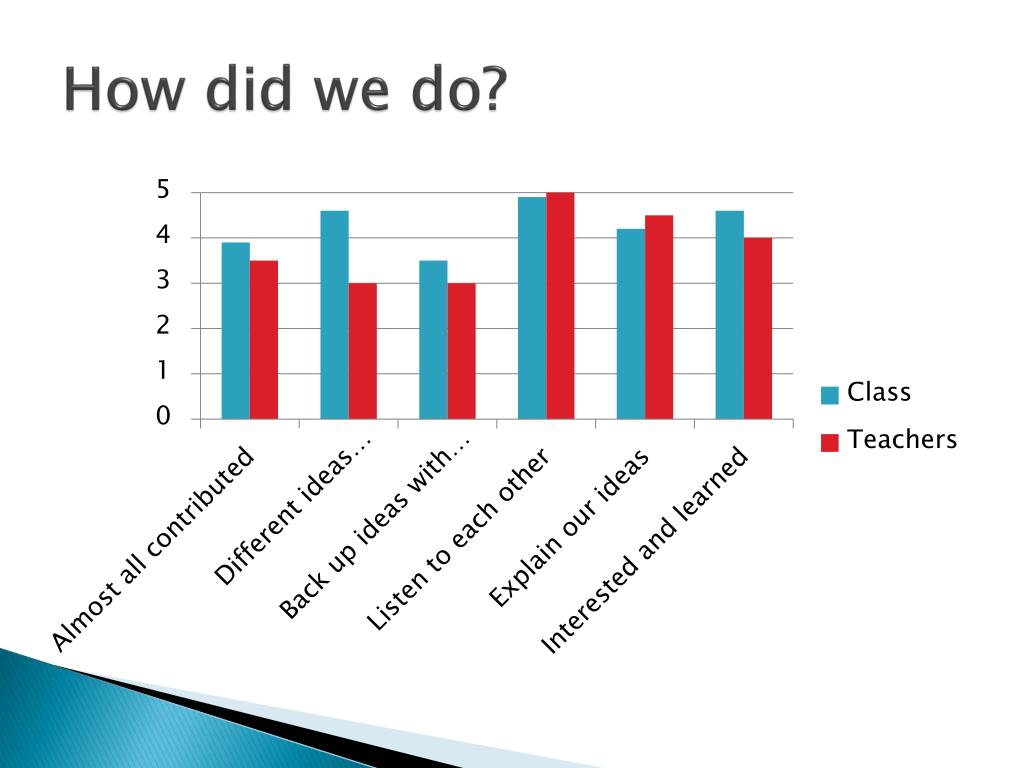 How did we do?

5
4
3
2
1
0

Almost all contributed
Different ideas…
Back up ideas with…
Listen to each other
Explain our ideas
Interested and learned

Class
Teachers